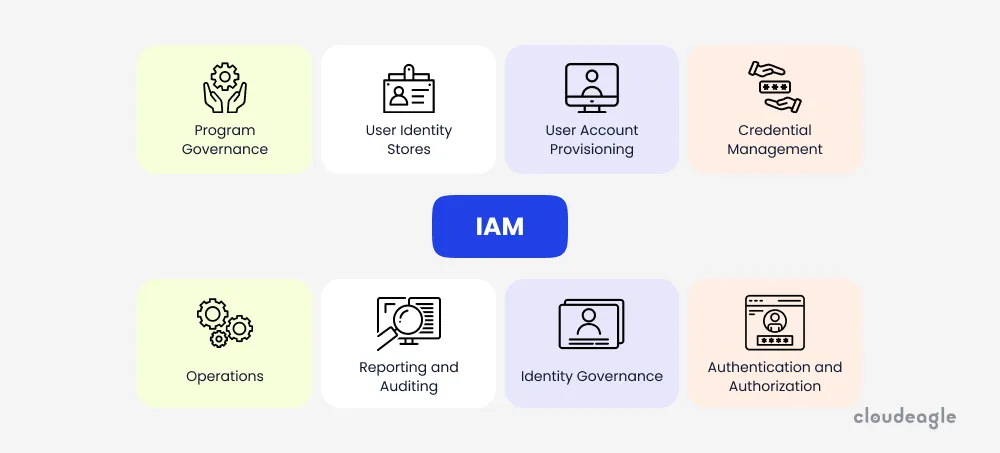 Program Governance

User Identity Stores

User Account Provisioning

Credential Management

IAM

Operations

Reporting and Auditing

Identity Governance

Authentication and Authorization

cloudeagle